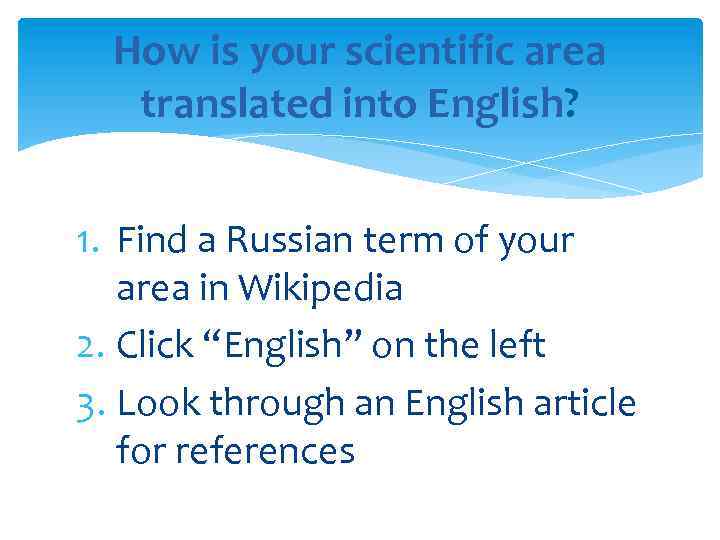 How is your scientific area translated into English?

1. Find a Russian term of your area in Wikipedia
2. Click “English” on the left
3. Look through an English article for references